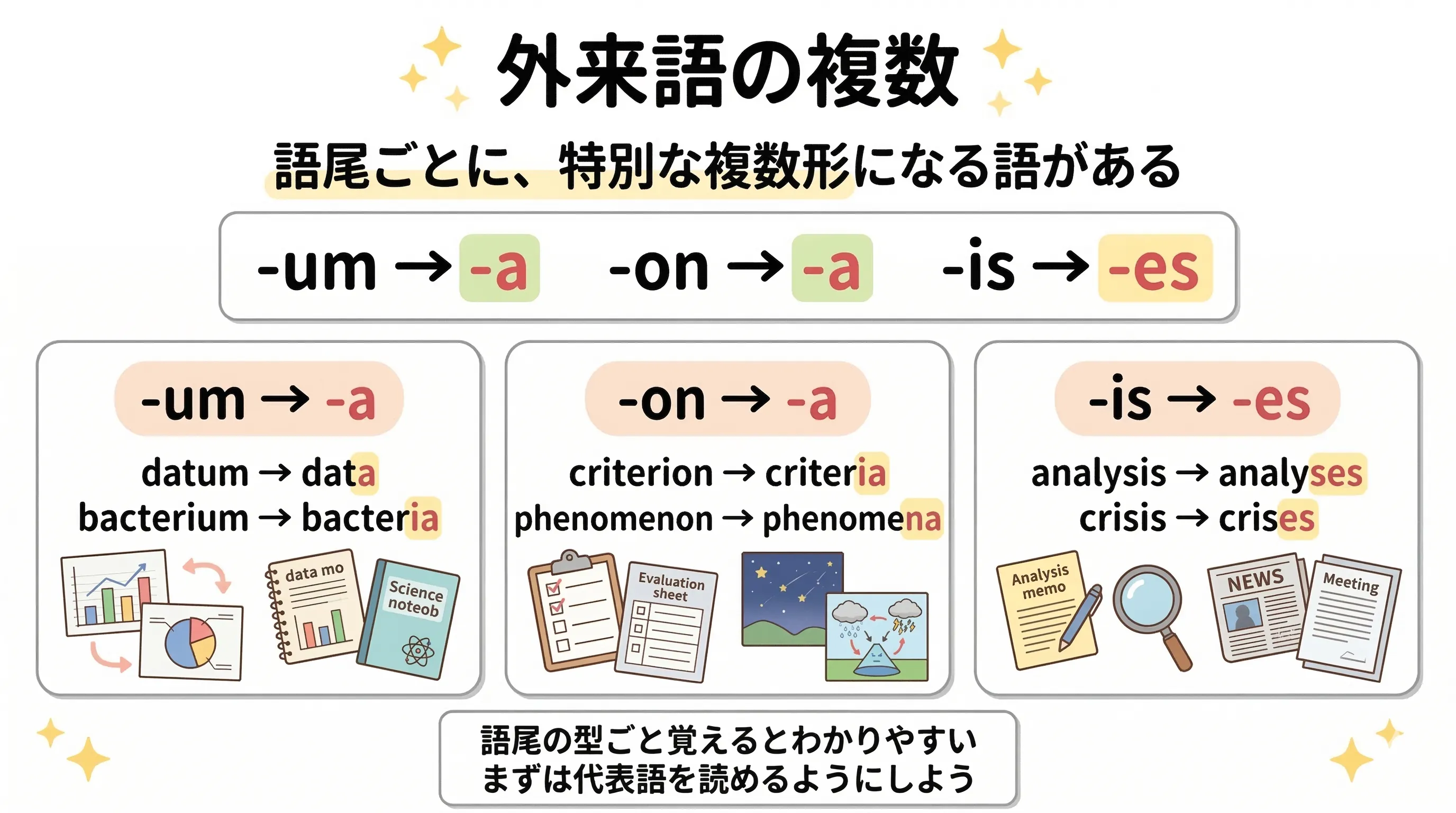 外来語の複数

語尾ごとに、特別な複数形になる語がある

-um → -a　-on → -a　-is → -es

-um → -a

datum → data
bacterium → bacteria

data mo

Science noteob

-on → -a

criterion → criteria
phenomenon → phenomena

Evaluation sheet

-is → -es

analysis → analyses
crisis → crises

Analysis memo

NEWS

Meeting

語尾の型ごと覚えるとわかりやすい
まずは代表語を読めるようにしよう